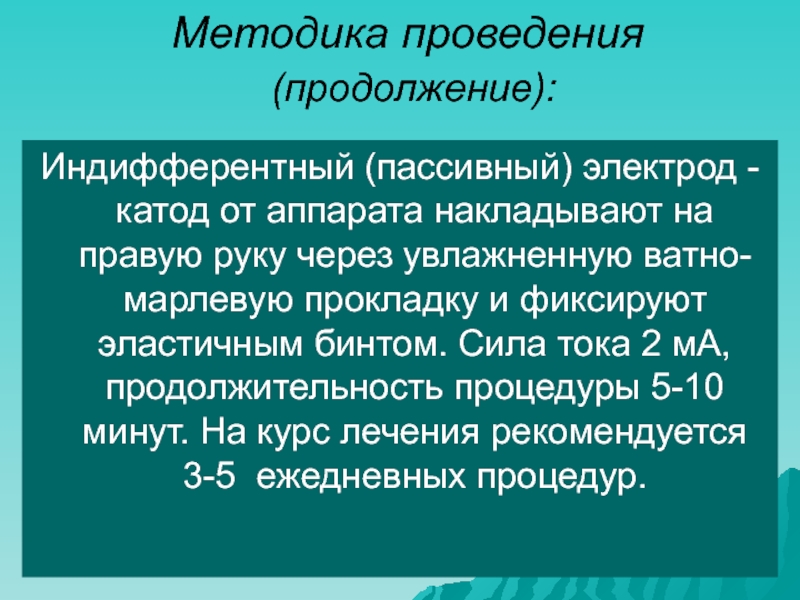 Методика проведения (продолжение):

Индифферентный (пассивный) электрод - катод от аппарата накладывают на правую руку через увлажненную ватно-марлевую прокладку и фиксируют эластичным бинтом. Сила тока 2 мА, продолжительность процедуры 5-10 минут. На курс лечения рекомендуется 3-5 ежедневных процедур.